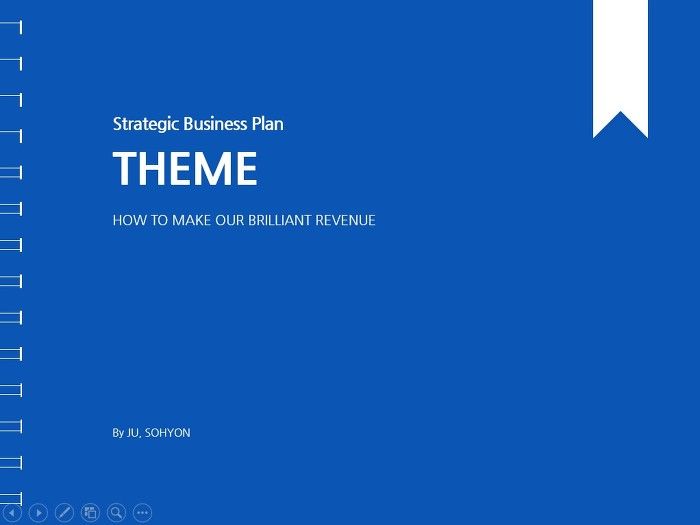 Strategic Business Plan

THEME

HOW TO MAKE OUR BRILLIANT REVENUE

By JU, SOHYON